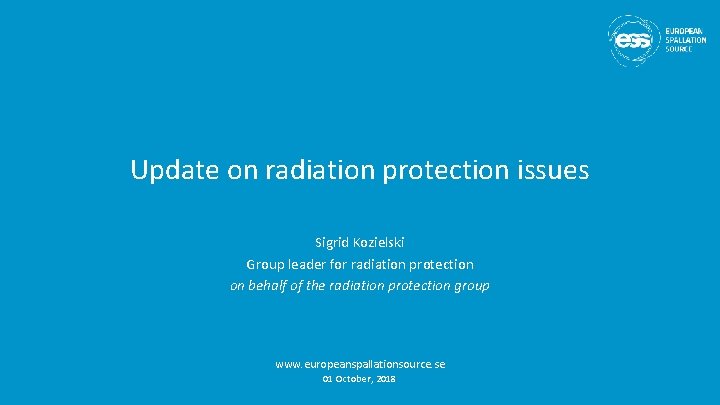 ess EUROPEAN SPALLATION SOURCE

Update on radiation protection issues

Sigrid Kozielski
Group leader for radiation protection
on behalf of the radiation protection group

www.europeanspallationsource.se
01 October, 2018